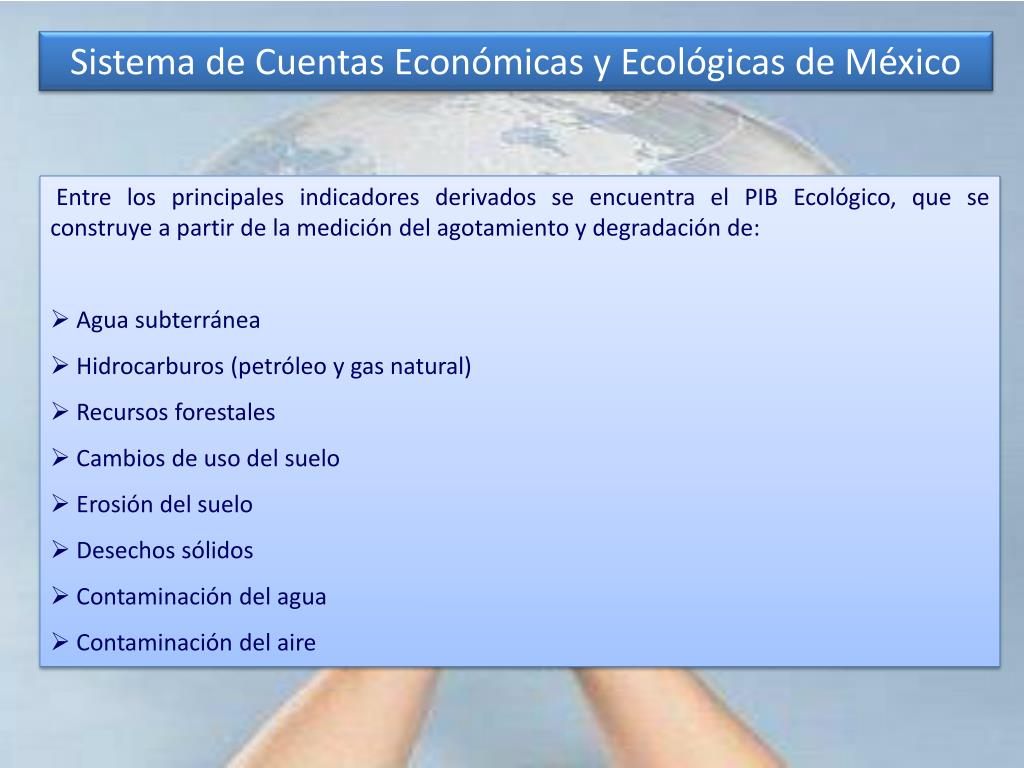 Sistema de Cuentas Económicas y Ecológicas de México

Entre los principales indicadores derivados se encuentra el PIB Ecológico, que se construye a partir de la medición del agotamiento y degradación de:

➢ Agua subterránea
➢ Hidrocarburos (petróleo y gas natural)
➢ Recursos forestales
➢ Cambios de uso del suelo
➢ Erosión del suelo
➢ Desechos sólidos
➢ Contaminación del agua
➢ Contaminación del aire